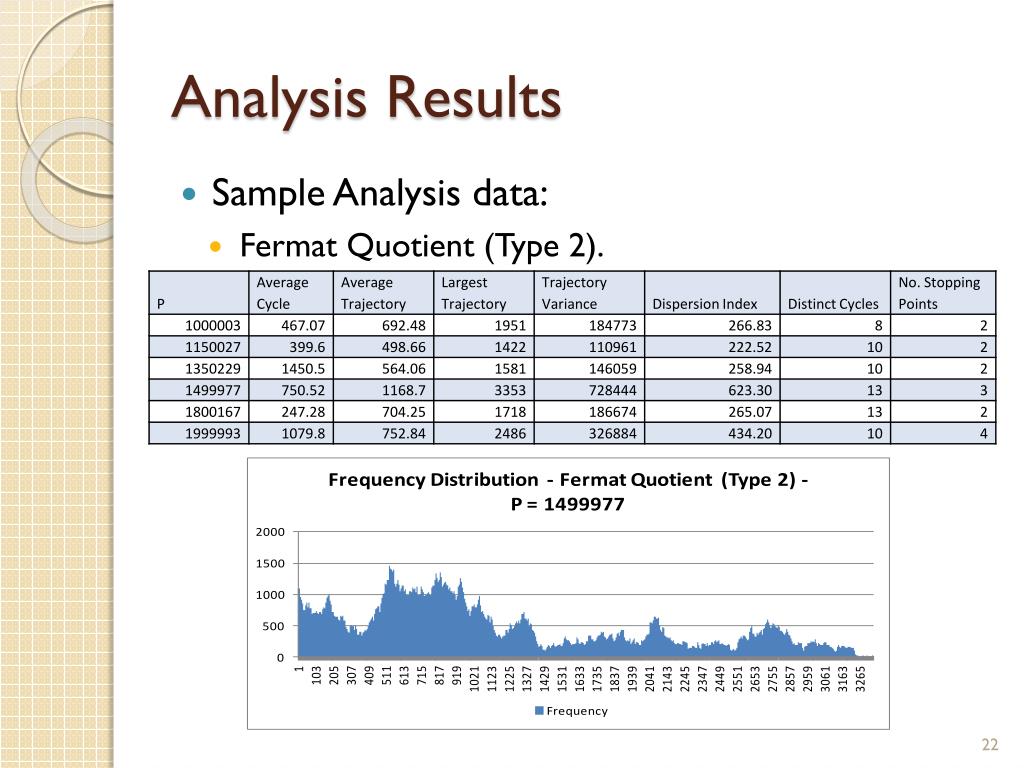 Analysis Results

Sample Analysis data:

Fermat Quotient (Type 2).

| P | Average Cycle | Average Trajectory | Largest Trajectory | Trajectory Variance | Dispersion Index | Distinct Cycles | No. Stopping Points |
|---|---|---|---|---|---|---|---|
| 1000003 | 467.07 | 692.48 | 1951 | 184773 | 266.83 | 8 | 2 |
| 1150027 | 399.6 | 498.66 | 1422 | 110961 | 222.52 | 10 | 2 |
| 1350229 | 1450.5 | 564.06 | 1581 | 146059 | 258.94 | 10 | 2 |
| 1499977 | 750.52 | 1168.7 | 3353 | 728444 | 623.30 | 13 | 3 |
| 1800167 | 247.28 | 704.25 | 1718 | 186674 | 265.07 | 13 | 2 |
| 1999993 | 1079.8 | 752.84 | 2486 | 326884 | 434.20 | 10 | 4 |

Frequency Distribution - Fermat Quotient (Type 2) - P = 1499977

2000
1500
1000
500
0

1 103 205 307 409 511 613 715 817 919 1021 1123 1225 1327 1429 1531 1633 1735 1837 1939 2041 2143 2245 2347 2449 2551 2653 2755 2857 2959 3061 3163 3265

Frequency

22